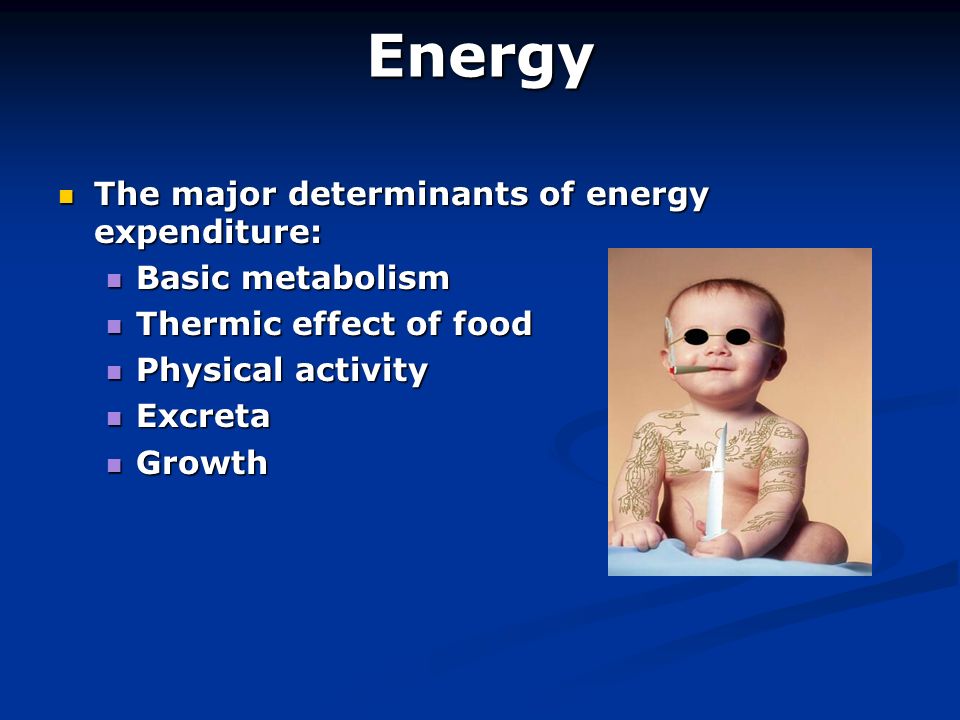 Energy

The major determinants of energy expenditure:

Basic metabolism
Thermic effect of food
Physical activity
Excreta
Growth